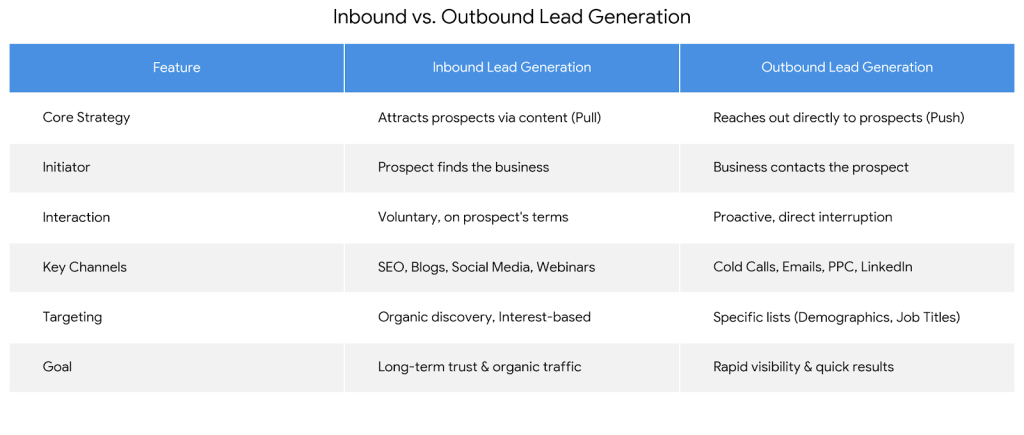 Inbound vs. Outbound Lead Generation

| Feature | Inbound Lead Generation | Outbound Lead Generation |
|---|---|---|
| Core Strategy | Attracts prospects via content (Pull) | Reaches out directly to prospects (Push) |
| Initiator | Prospect finds the business | Business contacts the prospect |
| Interaction | Voluntary, on prospect's terms | Proactive, direct interruption |
| Key Channels | SEO, Blogs, Social Media, Webinars | Cold Calls, Emails, PPC, LinkedIn |
| Targeting | Organic discovery, Interest-based | Specific lists (Demographics, Job Titles) |
| Goal | Long-term trust & organic traffic | Rapid visibility & quick results |